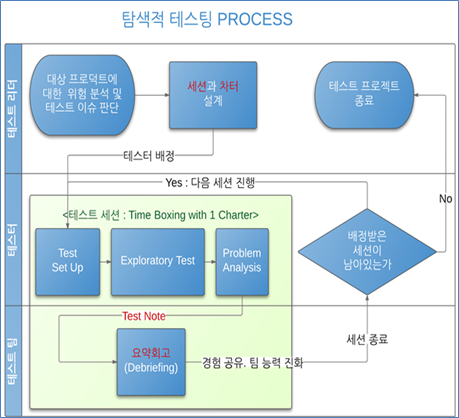 탐색적 테스팅 PROCESS

테스트 리더

대상 프로덕트에 대한 위험 분석 및 테스트 이슈 판단

세션과 차터 설계

테스트 프로젝트 종료

테스터 배정

테스터

Yes : 다음 세션 진행

No

<테스트 세션 : Time Boxing with 1 Charter>

Test Set Up

Exploratory Test

Problem Analysis

배정받은 세션이 남아있는가

테스트 팀

Test Note

요약회고 (Debriefing)

경험 공유. 팀 능력 진화

세션 종료